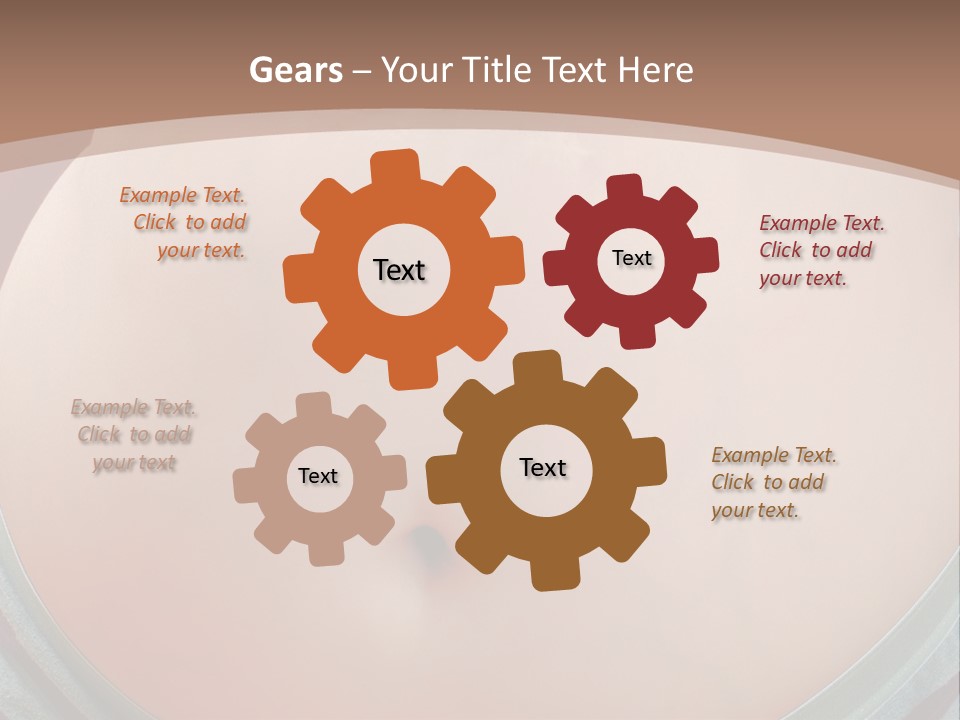 Gears – Your Title Text Here

Example Text. Click to add your text.

Text

Text

Example Text. Click to add your text.

Example Text. Click to add your text

Text

Text

Example Text. Click to add your text.